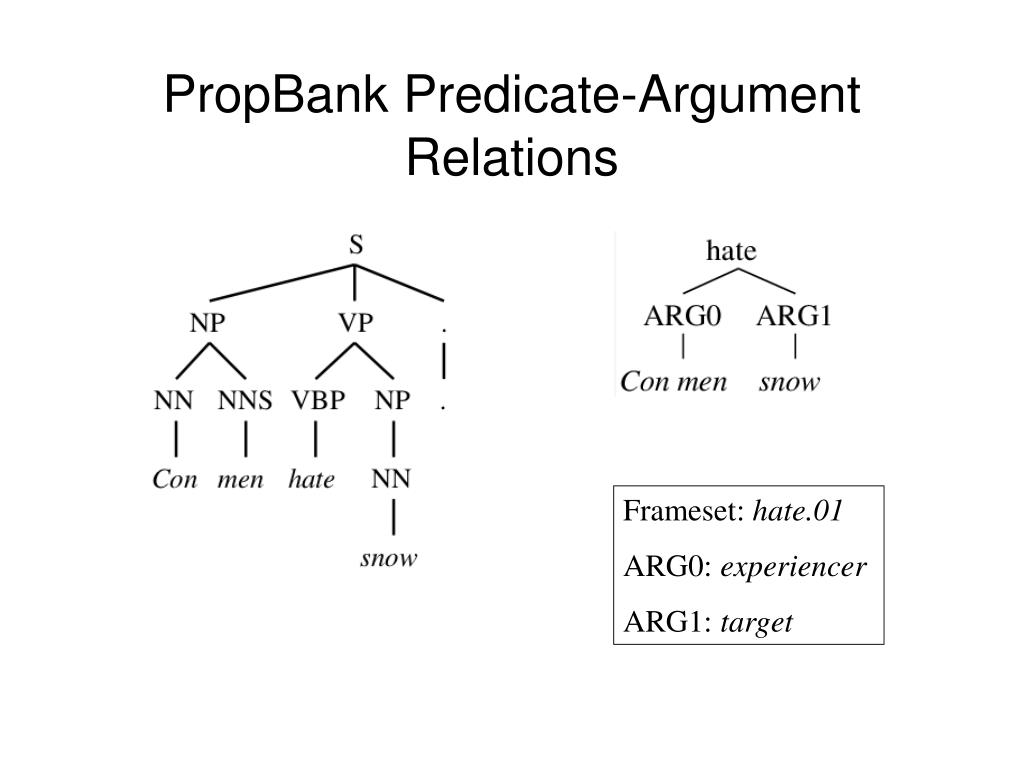 PropBank Predicate-Argument Relations

S
NP VP .
NN NNS VBP NP .
Con men hate NN
snow

hate
ARG0 ARG1
Con men snow

Frameset: hate.01
ARG0: experiencer
ARG1: target